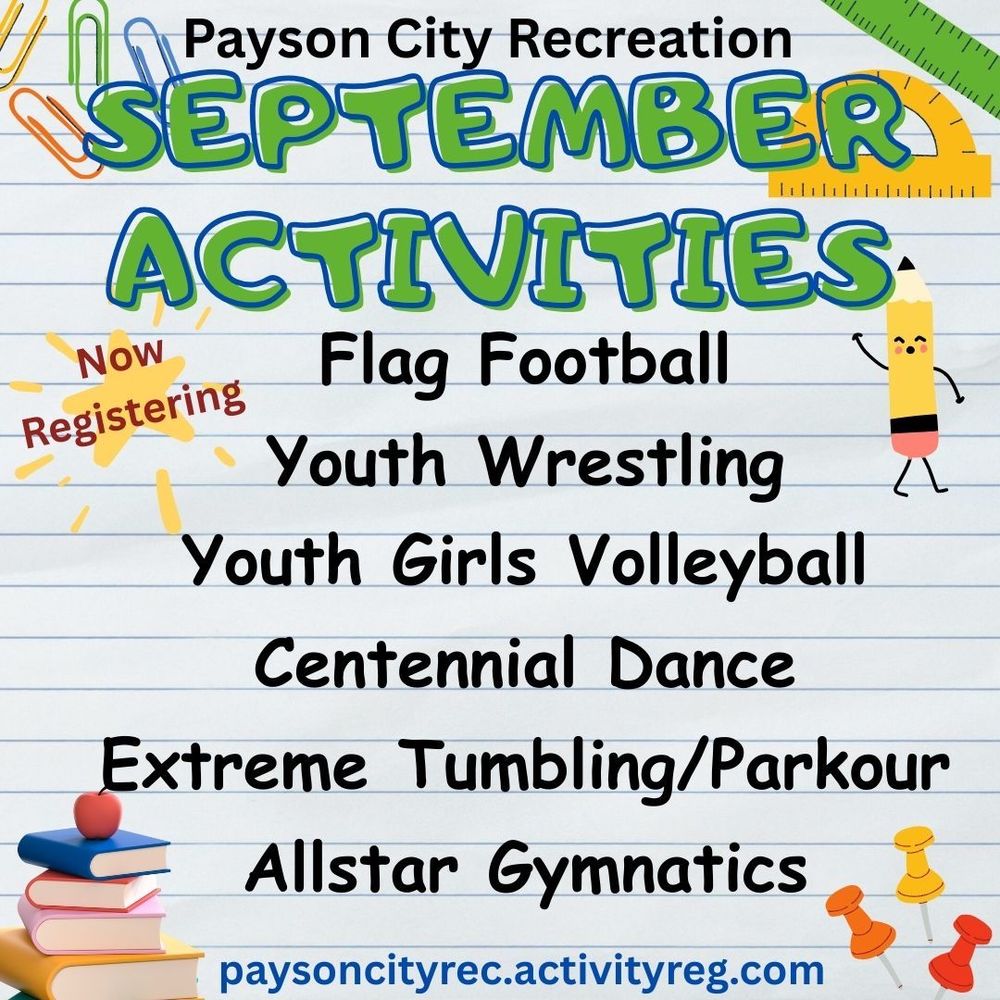 Payson City Recreation

SEPTEMBER ACTIVITIES

Now Registering

Flag Football

Youth Wrestling

Youth Girls Volleyball

Centennial Dance

Extreme Tumbling/Parkour

Allstar Gymnatics

paysoncityrec.activityreg.com